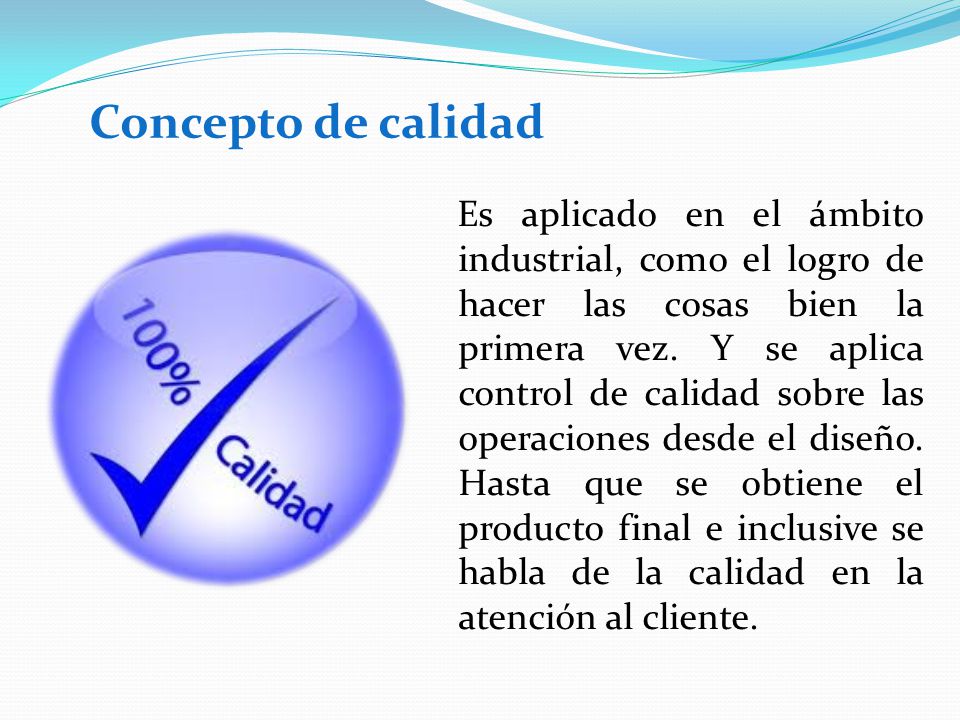 Concepto de calidad

100%

Calidad

Es aplicado en el ámbito industrial, como el logro de hacer las cosas bien la primera vez. Y se aplica control de calidad sobre las operaciones desde el diseño. Hasta que se obtiene el producto final e inclusive se habla de la calidad en la atención al cliente.